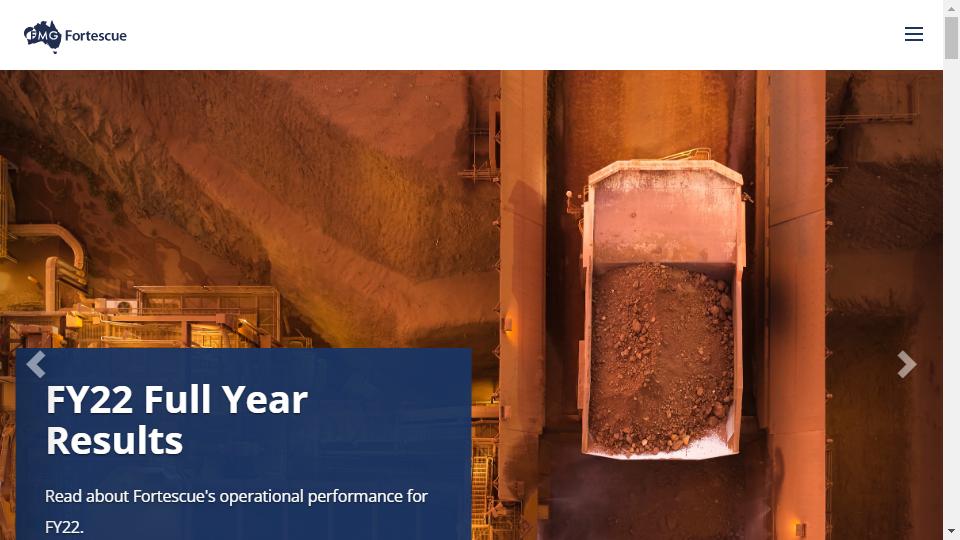 FMG Fortescue

FY22 Full Year Results

Read about Fortescue's operational performance for FY22.